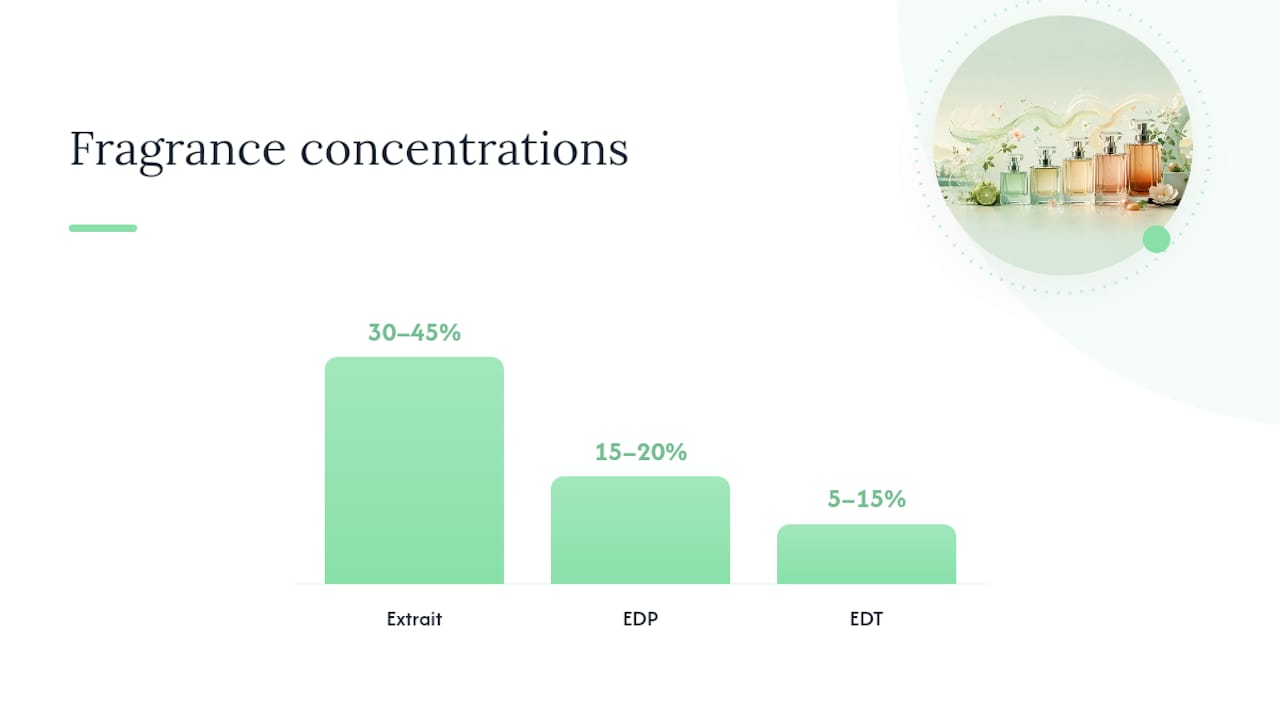 Fragrance concentrations

30–45%

15–20%

5–15%

Extrait

EDP

EDT